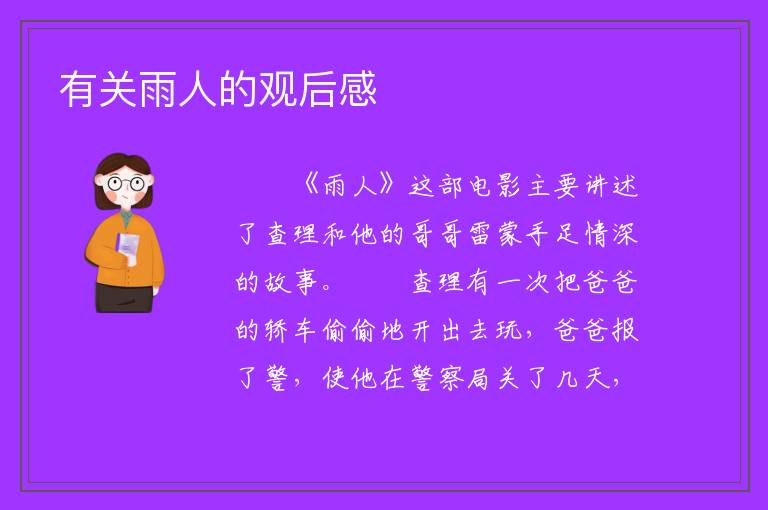 有关雨人的观后感

《雨人》这部电影主要讲述了查理和他的哥哥雷蒙手足情深的故事。　　查理有一次把爸爸的轿车偷偷地开出去玩，爸爸报了警，使他在警察局关了几天，